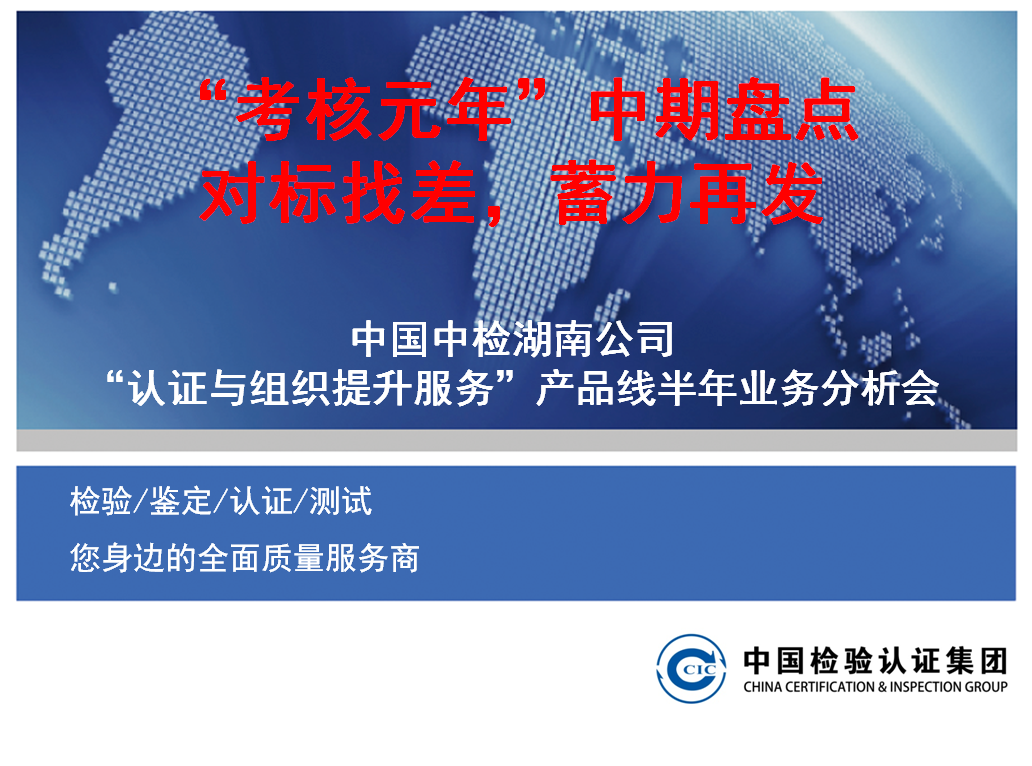 “考核元年”中期盘点
对标找差，蓄力再发

中国中检湖南公司
“认证与组织提升服务”产品线半年业务分析会

检验/鉴定/认证/测试

您身边的全面质量服务商

CIC

中国检验认证集团
CHINA CERTIFICATION & INSPECTION GROUP